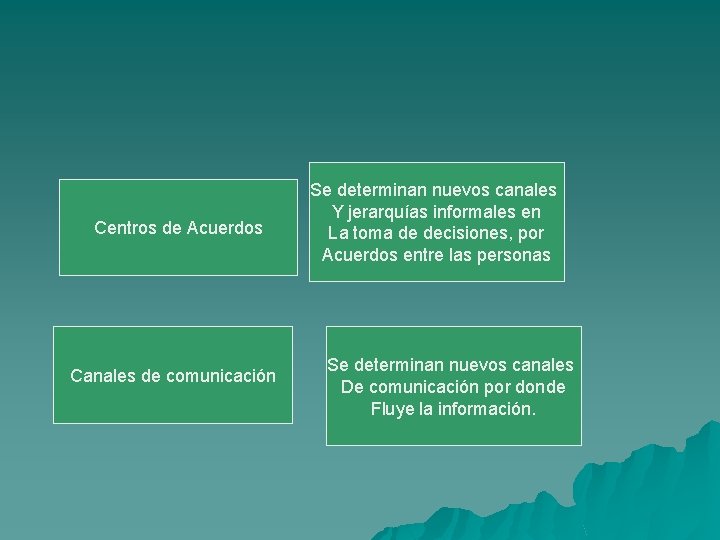 Centros de Acuerdos

Se determinan nuevos canales Y jerarquías informales en La toma de decisiones, por Acuerdos entre las personas

Canales de comunicación

Se determinan nuevos canales De comunicación por donde Fluye la información.